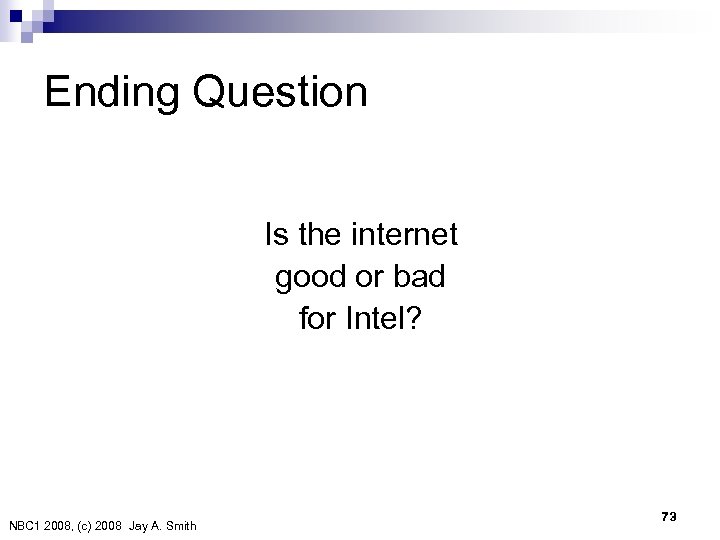 Ending Question

Is the internet good or bad for Intel?

NBC1 2008, (c) 2008 Jay A. Smith

73